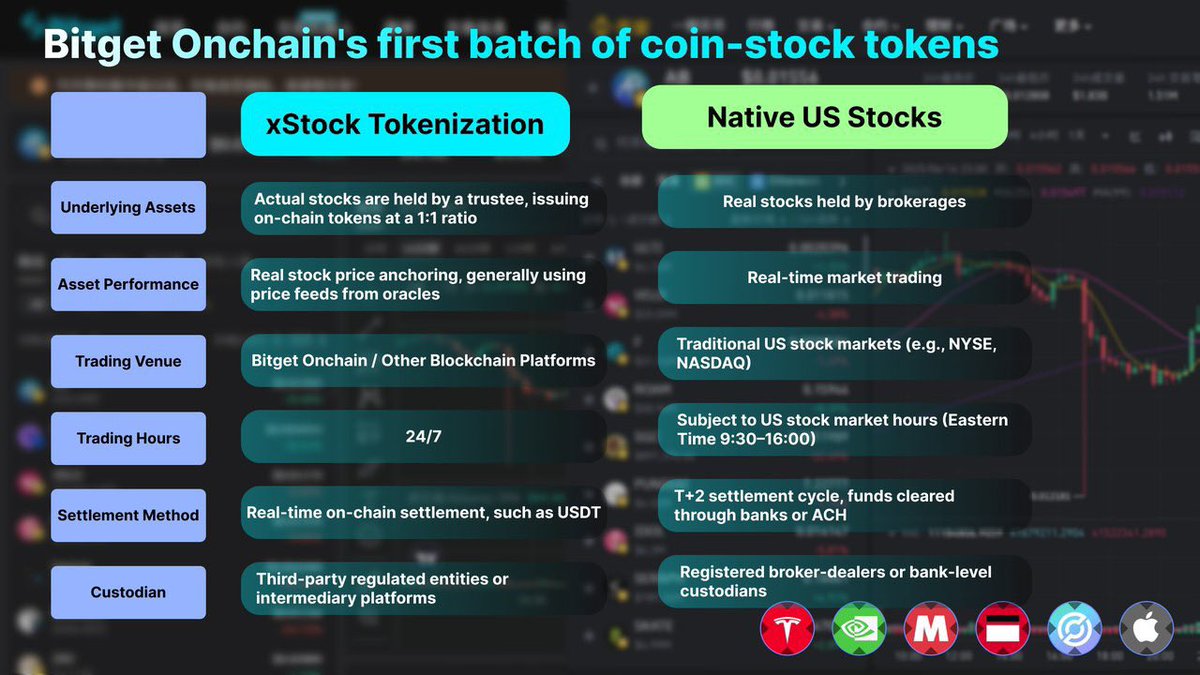 Bitget Onchain's first batch of coin-stock tokens

| | xStock Tokenization | Native US Stocks |
|---|---|---|
| Underlying Assets | Actual stocks are held by a trustee, issuing on-chain tokens at a 1:1 ratio | Real stocks held by brokerages |
| Asset Performance | Real stock price anchoring, generally using price feeds from oracles | Real-time market trading |
| Trading Venue | Bitget Onchain / Other Blockchain Platforms | Traditional US stock markets (e.g., NYSE, NASDAQ) |
| Trading Hours | 24/7 | Subject to US stock market hours (Eastern Time 9:30–16:00) |
| Settlement Method | Real-time on-chain settlement, such as USDT | T+2 settlement cycle, funds cleared through banks or ACH |
| Custodian | Third-party regulated entities or intermediary platforms | Registered broker-dealers or bank-level custodians |